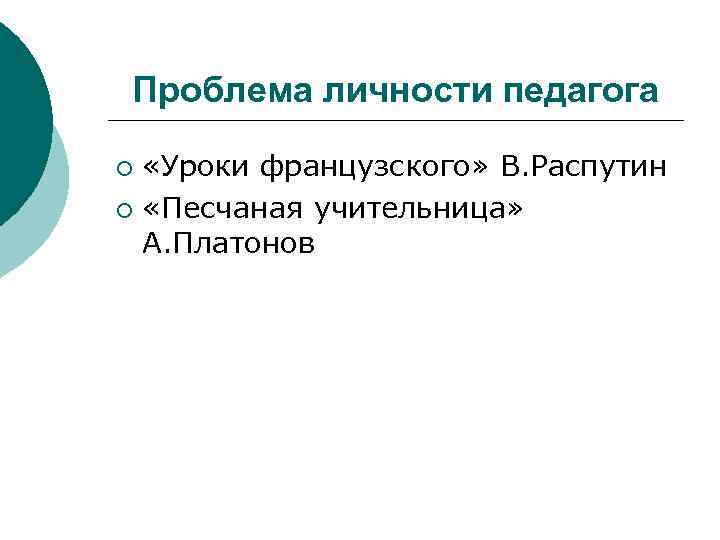 Проблема личности педагога

○ «Уроки французского» В.Распутин
○ «Песчаная учительница» А.Платонов